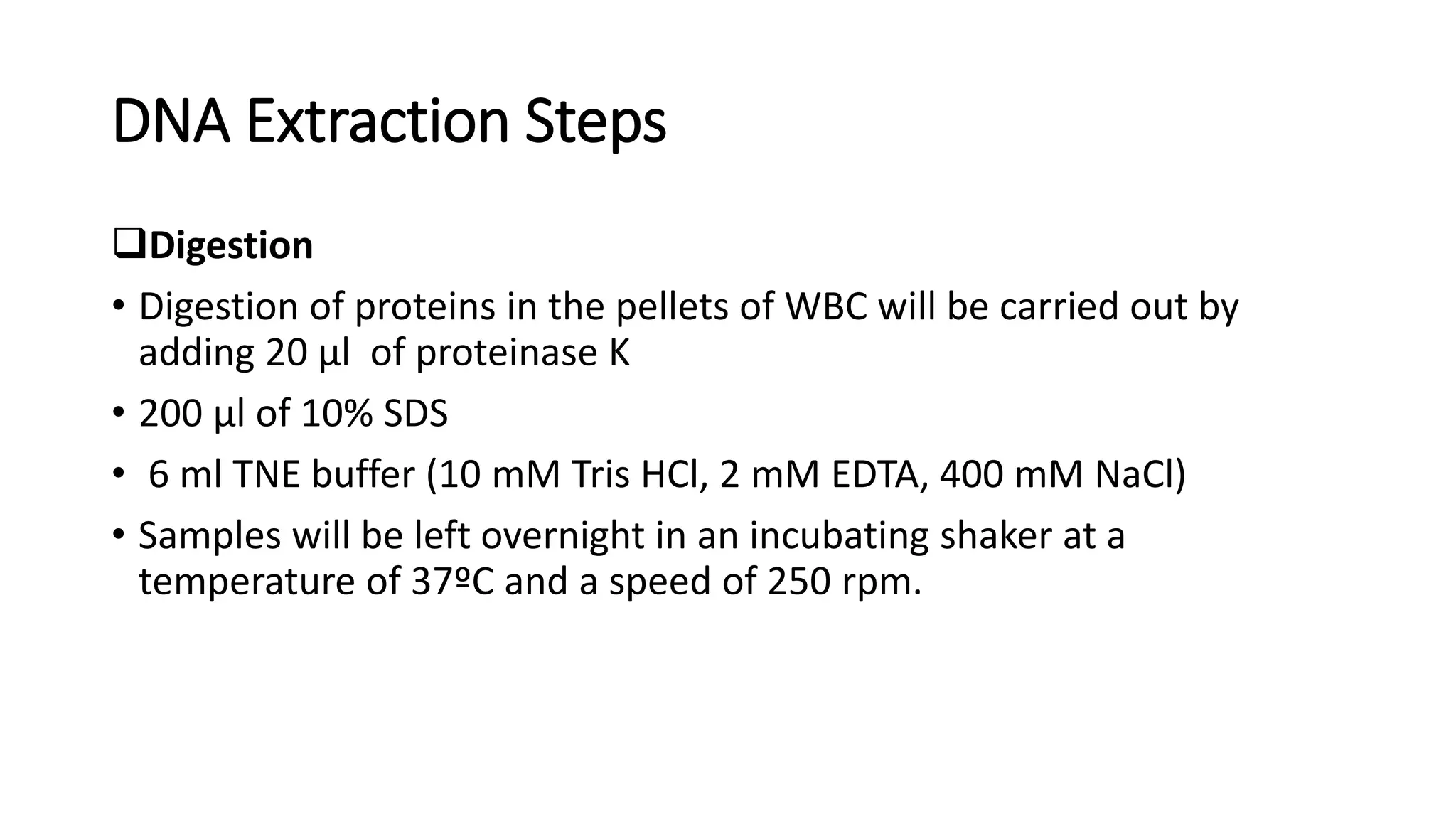 DNA Extraction Steps

❑Digestion

• Digestion of proteins in the pellets of WBC will be carried out by adding 20 µl of proteinase K

• 200 µl of 10% SDS

• 6 ml TNE buffer (10 mM Tris HCl, 2 mM EDTA, 400 mM NaCl)

• Samples will be left overnight in an incubating shaker at a temperature of 37ºC and a speed of 250 rpm.